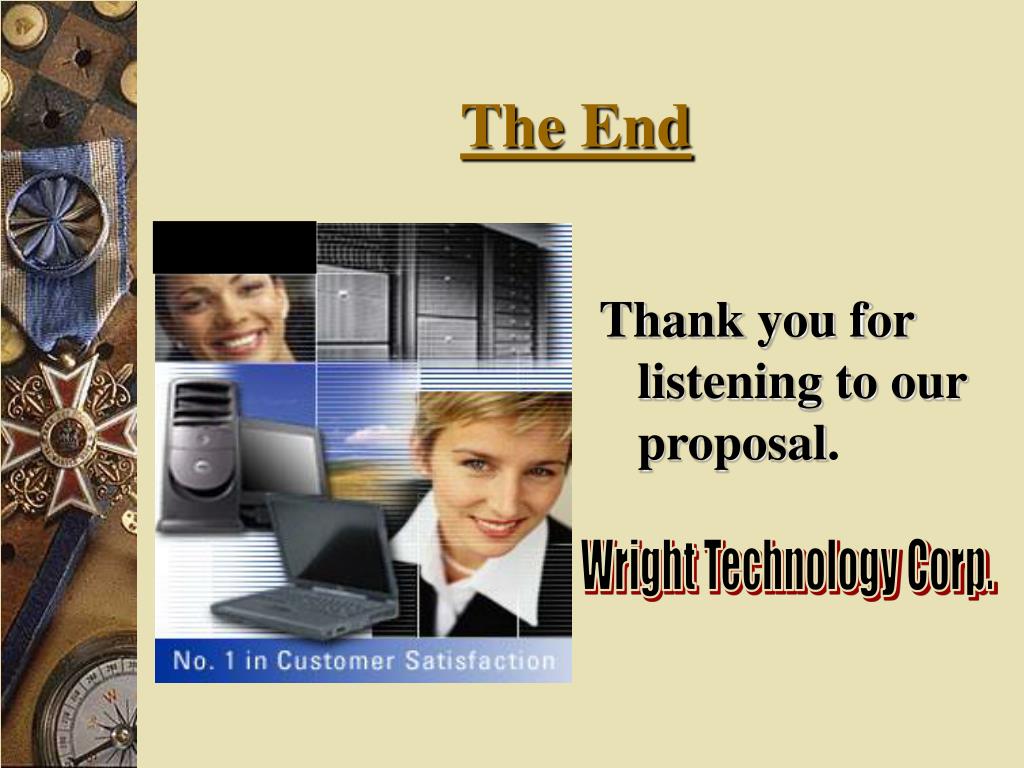 The End

No. 1 in Customer Satisfaction

Thank you for listening to our proposal.

Wright Technology Corp.